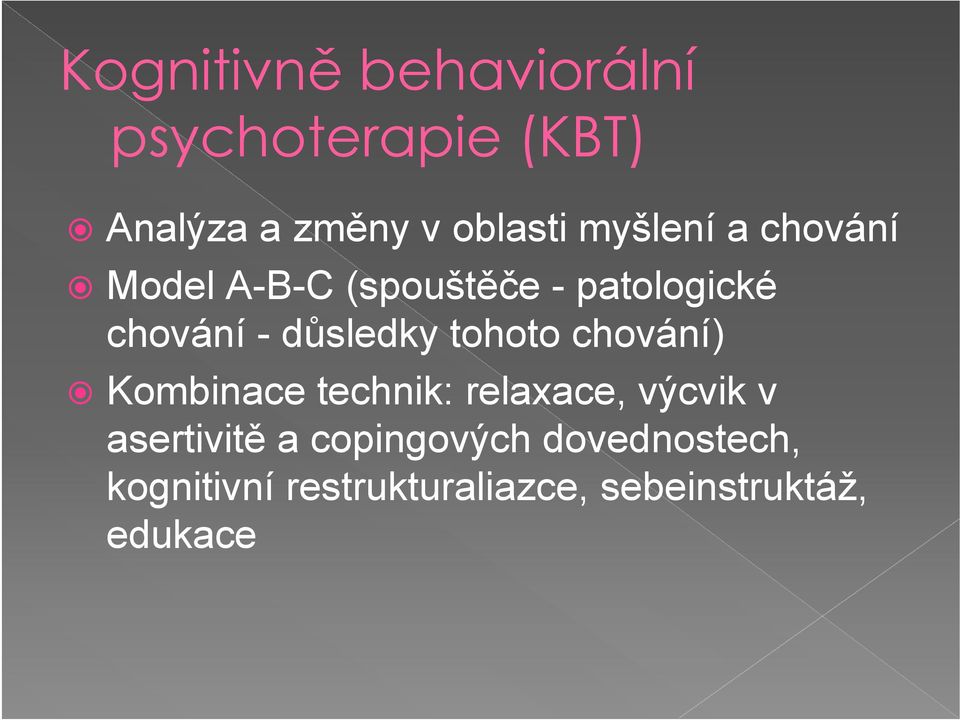 Kognitivně behaviorální psychoterapie (KBT)

Analýza a změny v oblasti myšlení a chování

Model A-B-C (spouštěče - patologické chování - důsledky tohoto chování)

Kombinace technik: relaxace, výcvik v asertivitě a copingových dovednostech, kognitivní restrukturaliazce, sebeinstruktáž, edukace